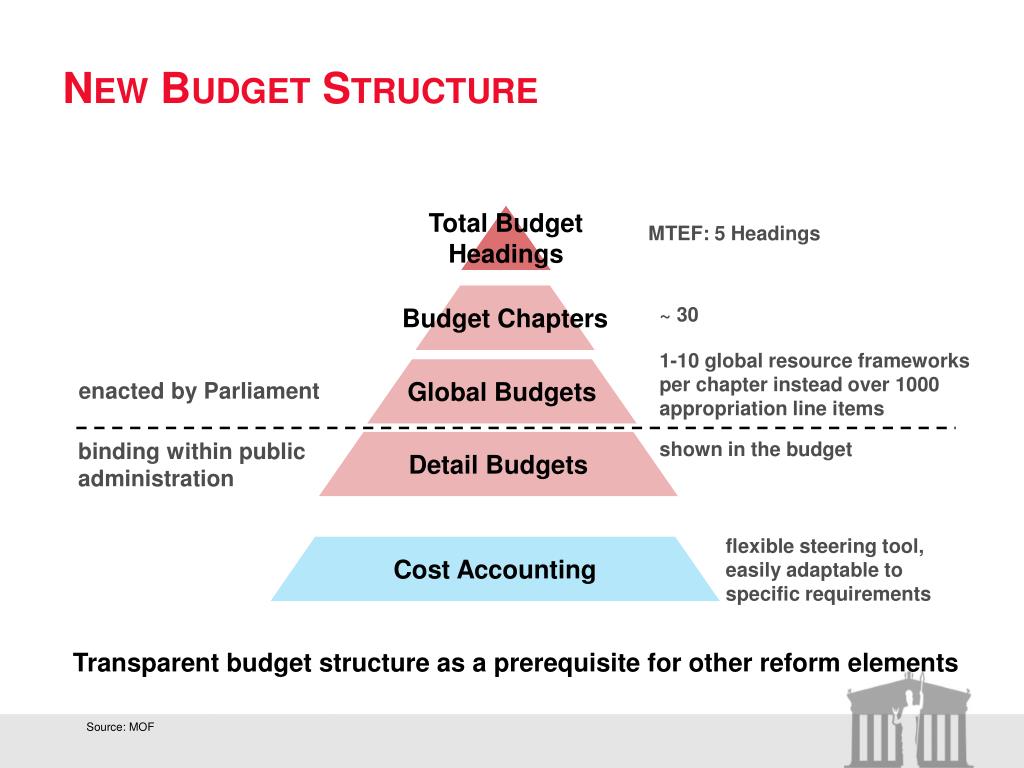 NEW BUDGET STRUCTURE

Total Budget Headings

MTEF: 5 Headings

Budget Chapters

~ 30

enacted by Parliament

Global Budgets

1-10 global resource frameworks per chapter instead over 1000 appropriation line items

binding within public administration

Detail Budgets

shown in the budget

Cost Accounting

flexible steering tool, easily adaptable to specific requirements

Transparent budget structure as a prerequisite for other reform elements

Source: MOF